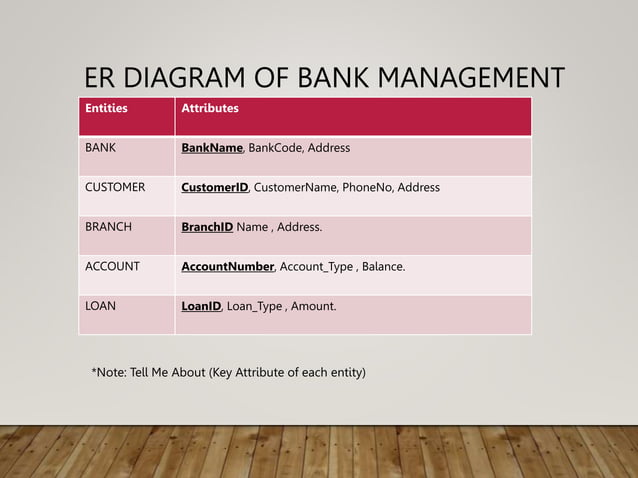 ER DIAGRAM OF BANK MANAGEMENT

| Entities | Attributes |
|---|---|
| BANK | BankName, BankCode, Address |
| CUSTOMER | CustomerID, CustomerName, PhoneNo, Address |
| BRANCH | BranchID Name , Address. |
| ACCOUNT | AccountNumber, Account_Type , Balance. |
| LOAN | LoanID, Loan_Type , Amount. |

*Note: Tell Me About (Key Attribute of each entity)